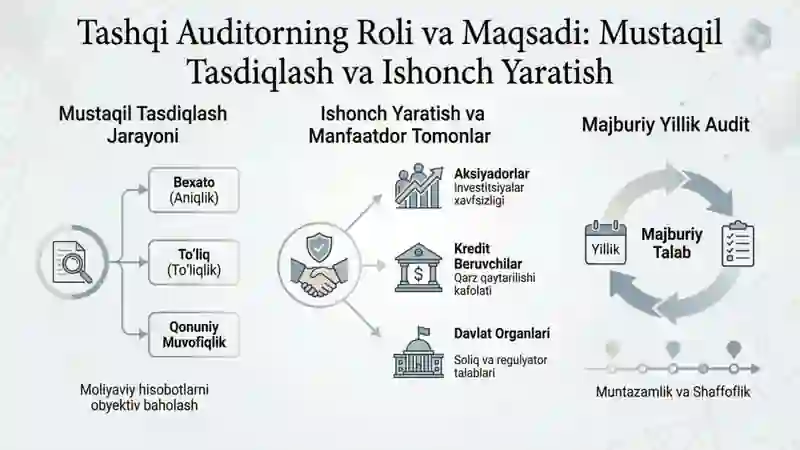 Tashqi Auditorning Roli va Maqsadi: Mustaqil Tasdiqlash va Ishonch Yaratish

Mustaqil Tasdiqlash Jarayoni

Bexato (Aniqlik)

To'liq (To'liqlik)

Qonuniy Muvofiqlik

Moliyaviy hisobotlarni obyektiv baholash

Ishonch Yaratish va Manfaatdor Tomonlar

Aksiyadorlar
Investitsiyalar xavfsizligi

Kredit Beruvchilar
Qarz qaytarilishi kafolati

Davlat Organlari
Soliq va regulyator talablari

Majburiy Yillik Audit

Yillik

Majburiy Talab

Muntazamlik va Shaffoflik